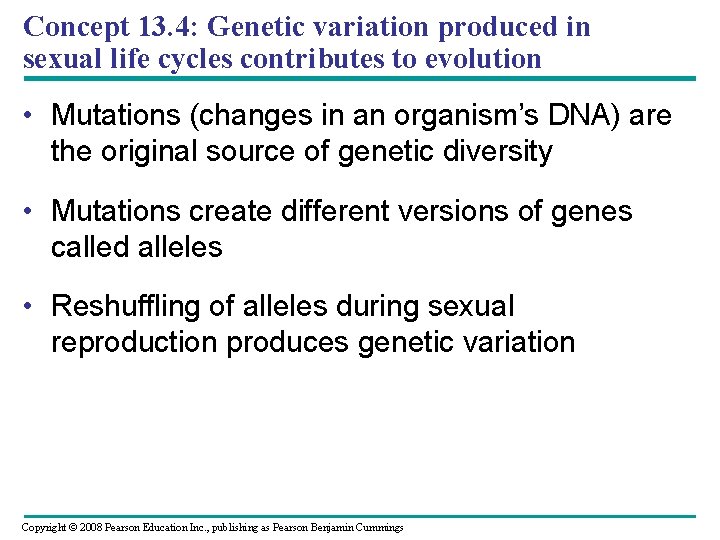 Concept 13.4: Genetic variation produced in sexual life cycles contributes to evolution

• Mutations (changes in an organism's DNA) are the original source of genetic diversity

• Mutations create different versions of genes called alleles

• Reshuffling of alleles during sexual reproduction produces genetic variation

Copyright © 2008 Pearson Education Inc., publishing as Pearson Benjamin Cummings